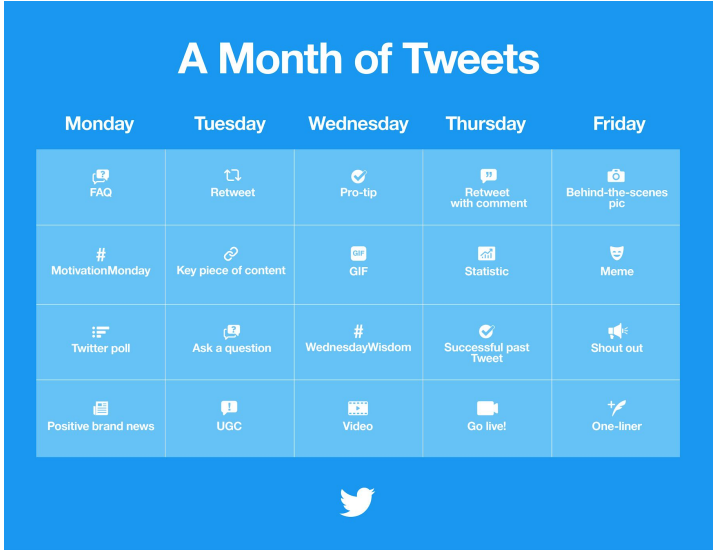 A Month of Tweets

| Monday | Tuesday | Wednesday | Thursday | Friday |
|---|---|---|---|---|
| FAQ | Retweet | Pro-tip | Retweet with comment | Behind-the-scenes pic |
| # MotivationMonday | Key piece of content | GIF GIF | Statistic | Meme |
| Twitter poll | Ask a question | # WednesdayWisdom | Successful past Tweet | Shout out |
| Positive brand news | UGC | Video | Go live! | One-liner |